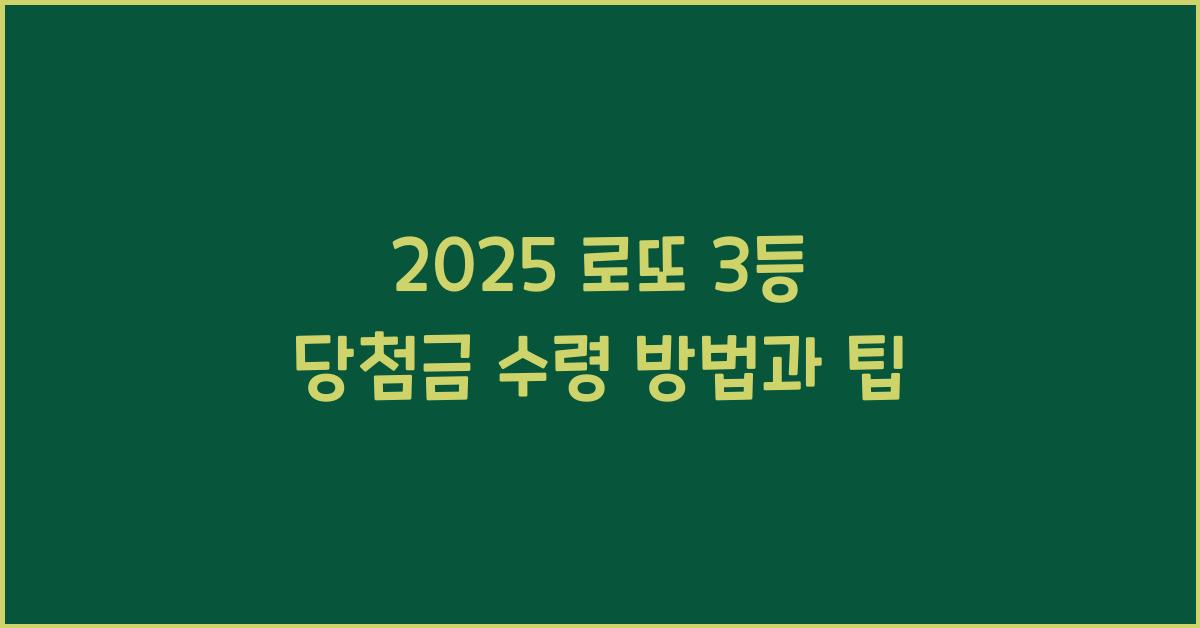 2025 로또 3등
당첨금 수령 방법과 팁